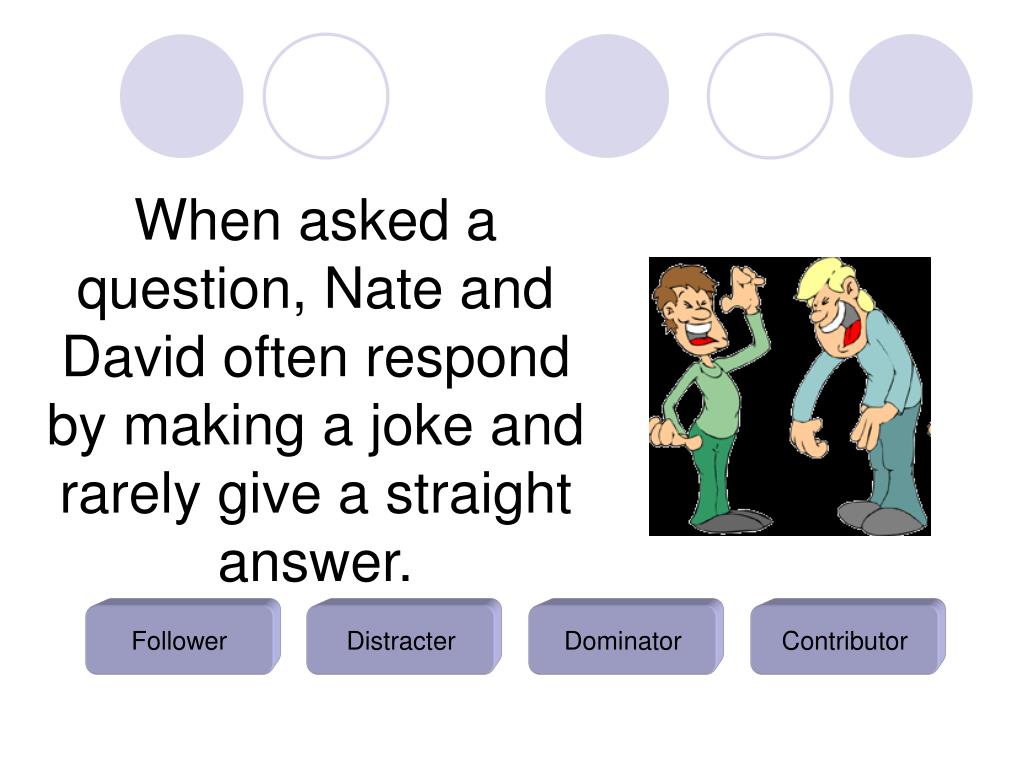 When asked a question, Nate and David often respond by making a joke and rarely give a straight answer.

Follower

Distracter

Dominator

Contributor